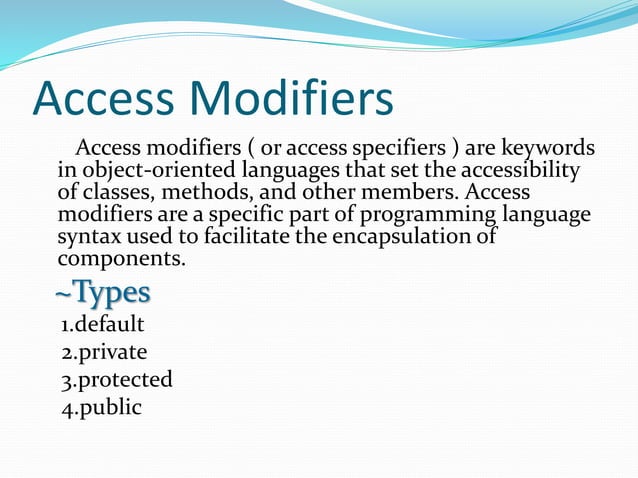 Access Modifiers

Access modifiers ( or access specifiers ) are keywords in object-oriented languages that set the accessibility of classes, methods, and other members. Access modifiers are a specific part of programming language syntax used to facilitate the encapsulation of components.

~Types

1.default
2.private
3.protected
4.public